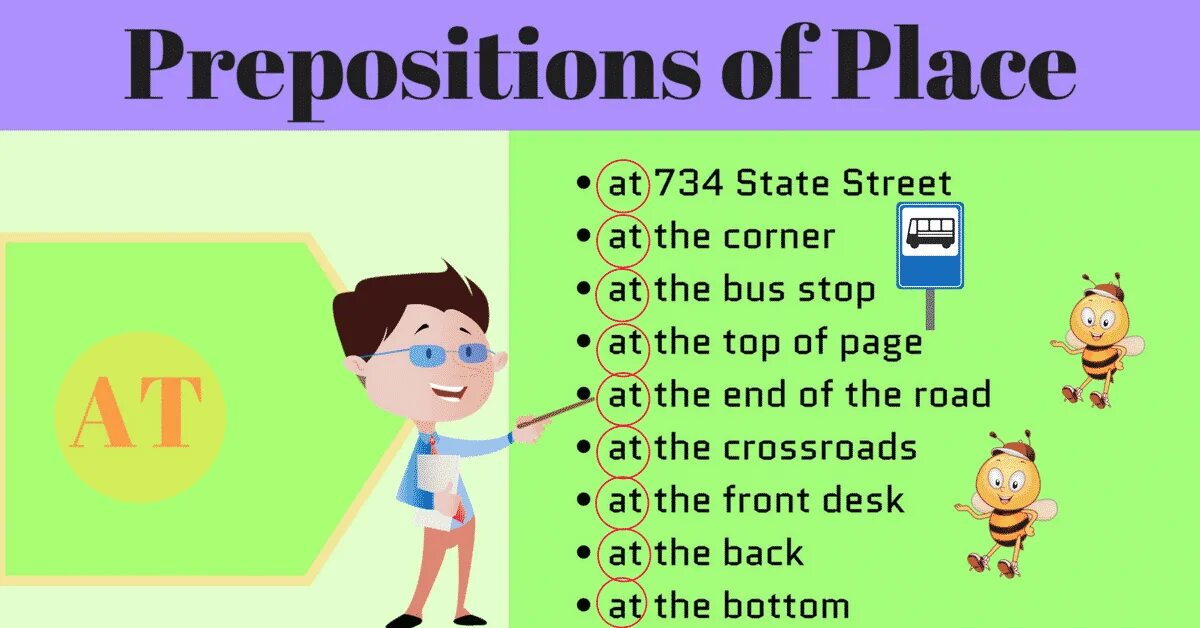 Prepositions of Place

AT

• at 734 State Street
• at the corner
• at the bus stop
• at the top of page
• at the end of the road
• at the crossroads
• at the front desk
• at the back
• at the bottom